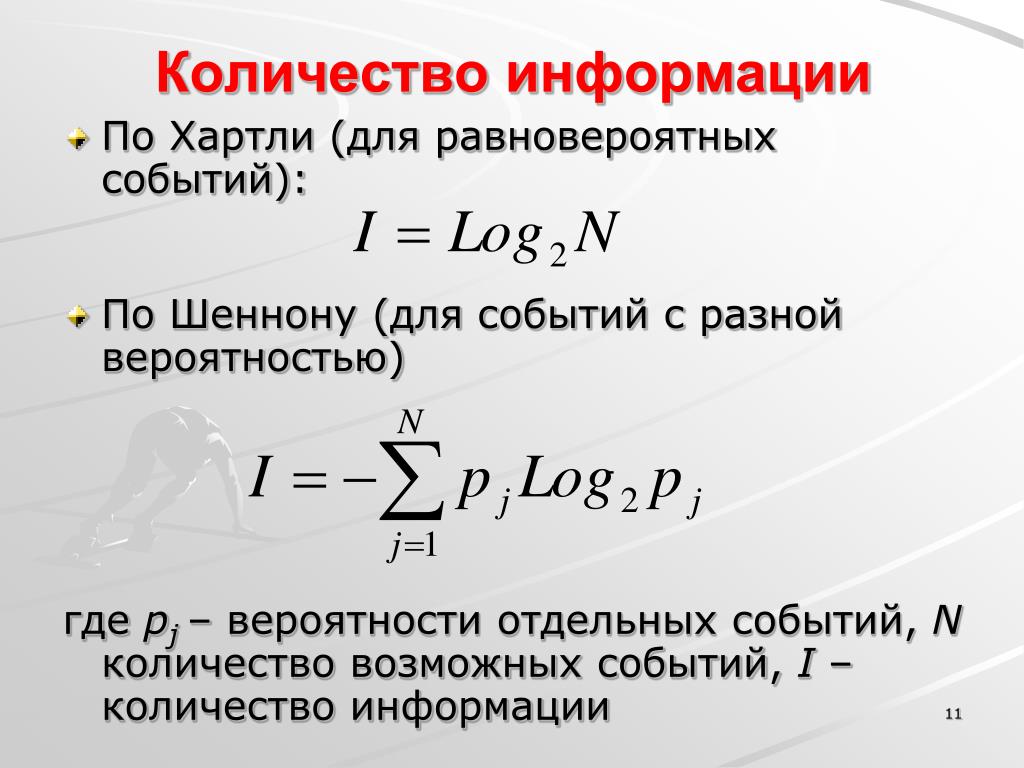 Количество информации

По Хартли (для равновероятных событий):

$I = Log_2 N$

По Шеннону (для событий с разной вероятностью)

$I = -\sum_{j=1}^{N} p_j Log_2 p_j$

где $p_j$ – вероятности отдельных событий, $N$ количество возможных событий, $I$ – количество информации

11